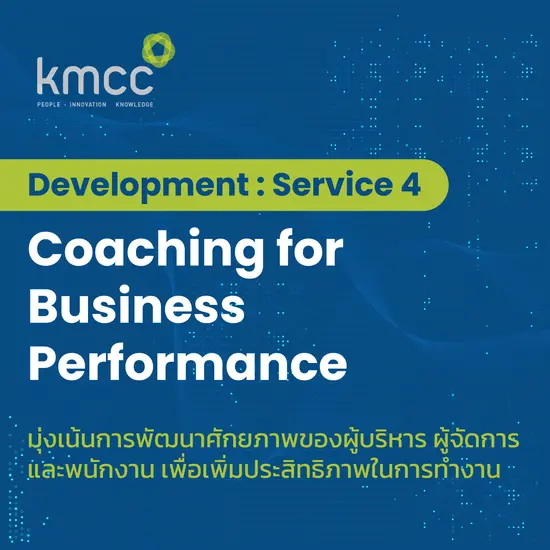 kmcc
PEOPLE · INNOVATION · KNOWLEDGE

Development : Service 4

Coaching for Business Performance

มุ่งเน้นการพัฒนาศักยภาพของผู้บริหาร ผู้จัดการ และพนักงาน เพื่อเพิ่มประสิทธิภาพในการทำงาน